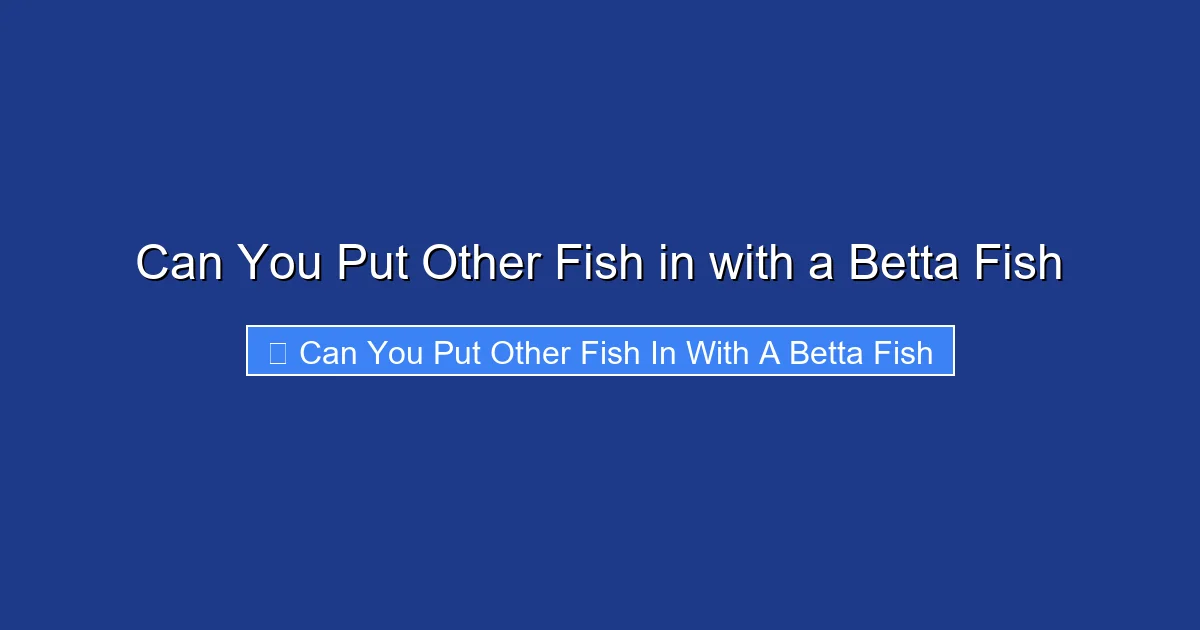 Can You Put Other Fish in with a Betta Fish

Can You Put Other Fish In With A Betta Fish